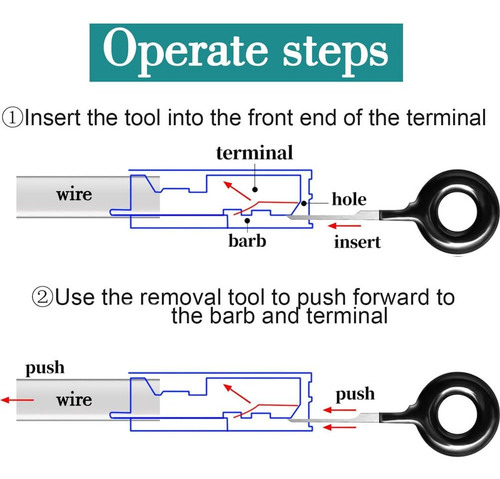 Operate steps

①Insert the tool into the front end of the terminal

terminal

wire

hole

barb

insert

②Use the removal tool to push forward to the barb and terminal

push

wire

push